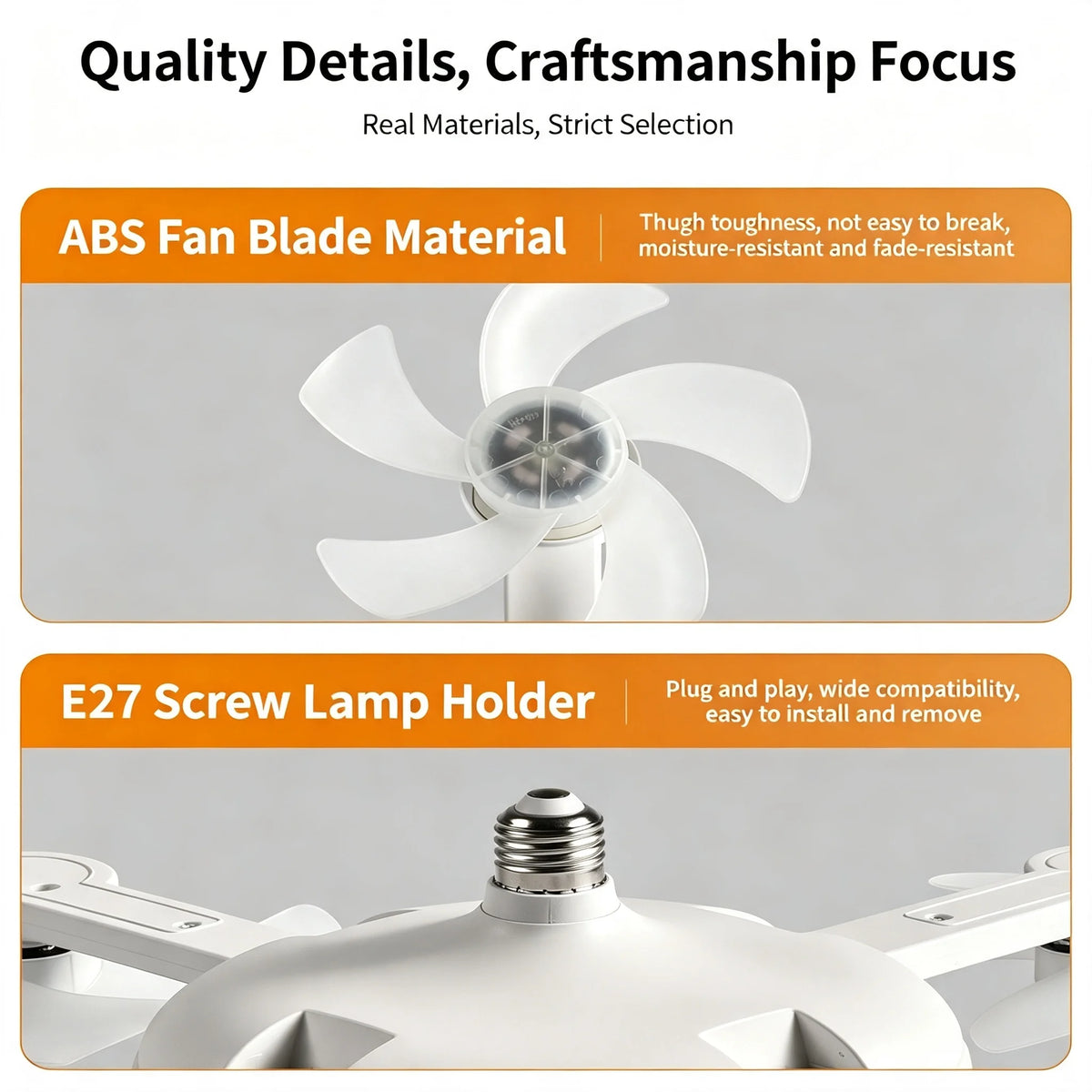 Quality Details, Craftsmanship Focus

Real Materials, Strict Selection

ABS Fan Blade Material

Thugh toughness, not easy to break, moisture-resistant and fade-resistant

E27 Screw Lamp Holder

Plug and play, wide compatibility, easy to install and remove